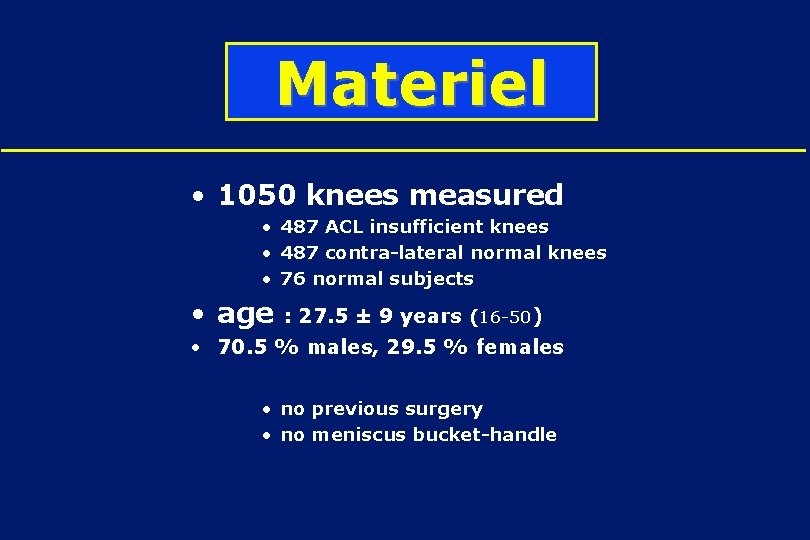 Materiel

• 1050 knees measured
• 487 ACL insufficient knees
• 487 contra-lateral normal knees
• 76 normal subjects

• age : 27.5 ± 9 years (16-50)
• 70.5 % males, 29.5 % females

• no previous surgery
• no meniscus bucket-handle